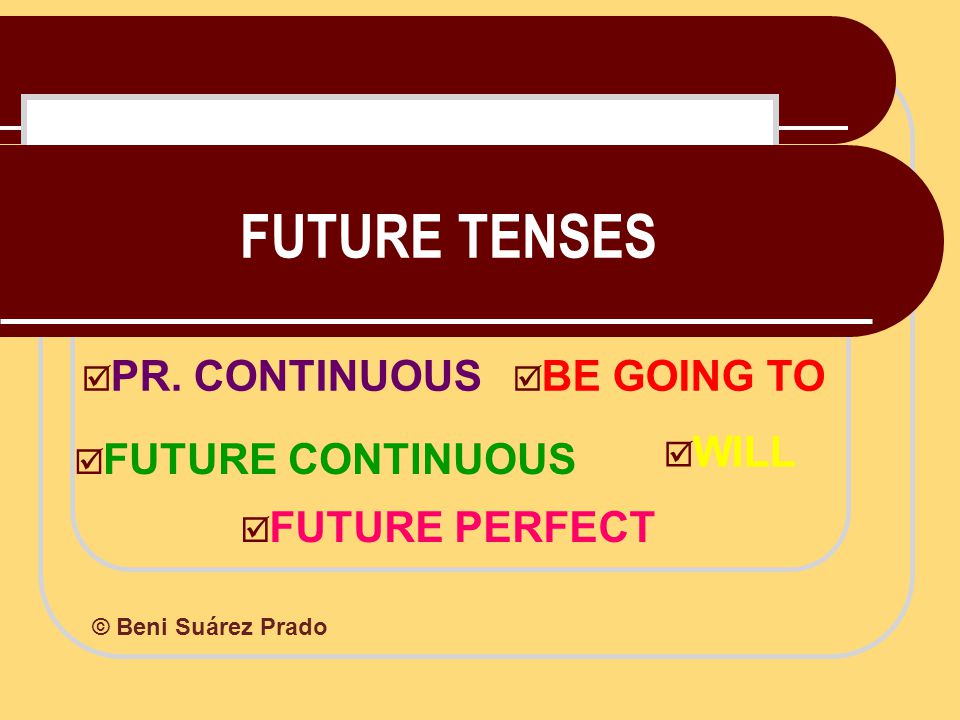 FUTURE TENSES

☑PR. CONTINUOUS ☑BE GOING TO

☑FUTURE CONTINUOUS ☑WILL

☑FUTURE PERFECT

© Beni Suárez Prado